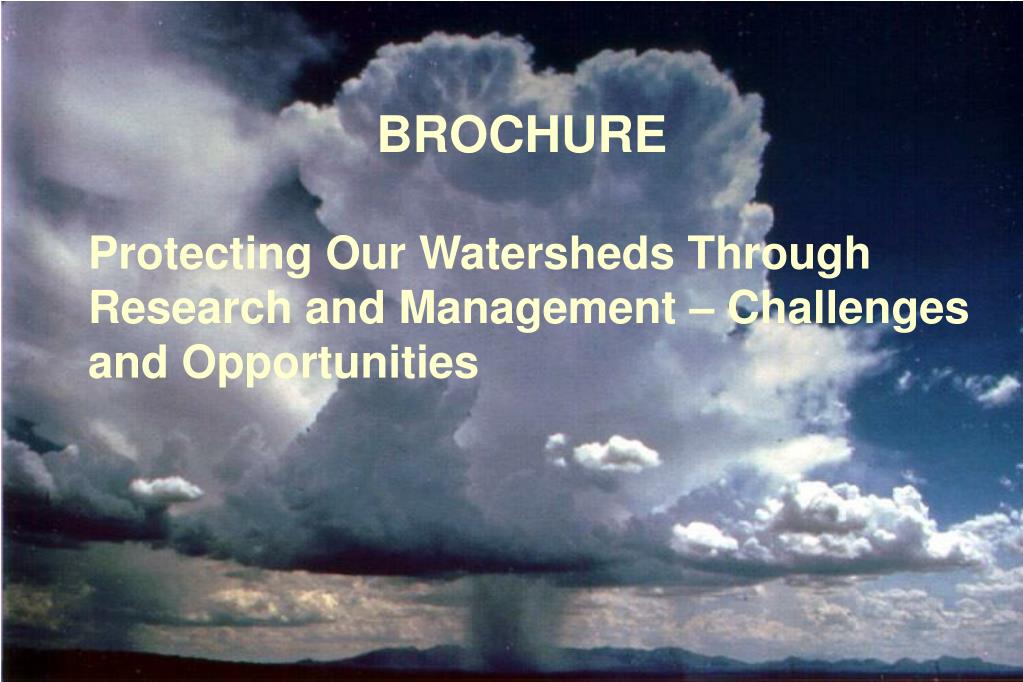 BROCHURE

Protecting Our Watersheds Through Research and Management – Challenges and Opportunities